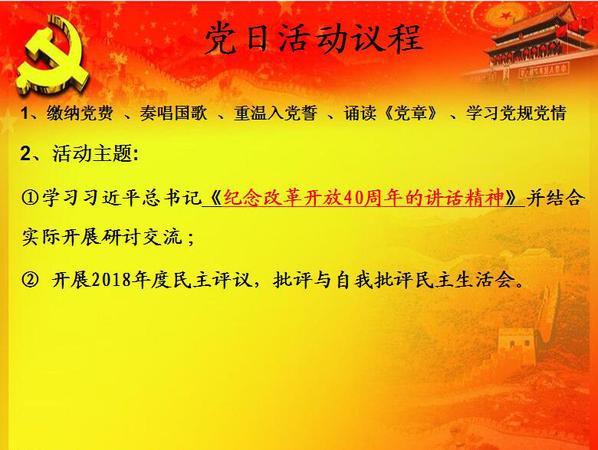 党日活动议程

1、缴纳党费 、奏唱国歌 、重温入党誓 、诵读《党章》 、学习党规党情

2、活动主题：

①学习习近平总书记《纪念改革开放40周年的讲话精神》并结合实际开展研讨交流；

② 开展2018年度民主评议，批评与自我批评民主生活会。